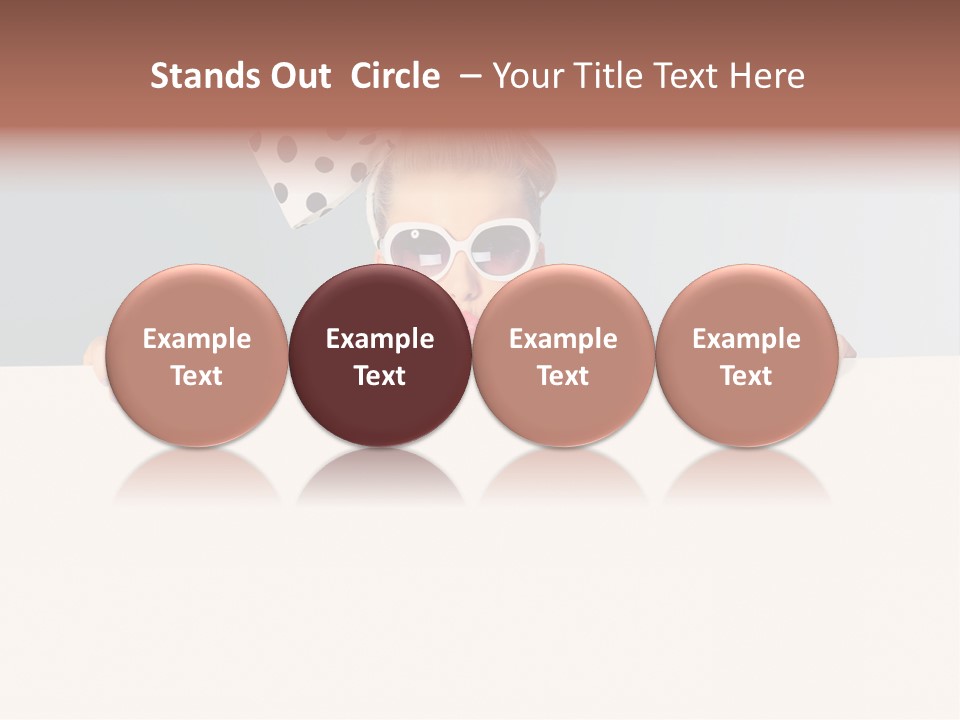 Stands Out Circle – Your Title Text Here

Example Text

Example Text

Example Text

Example Text